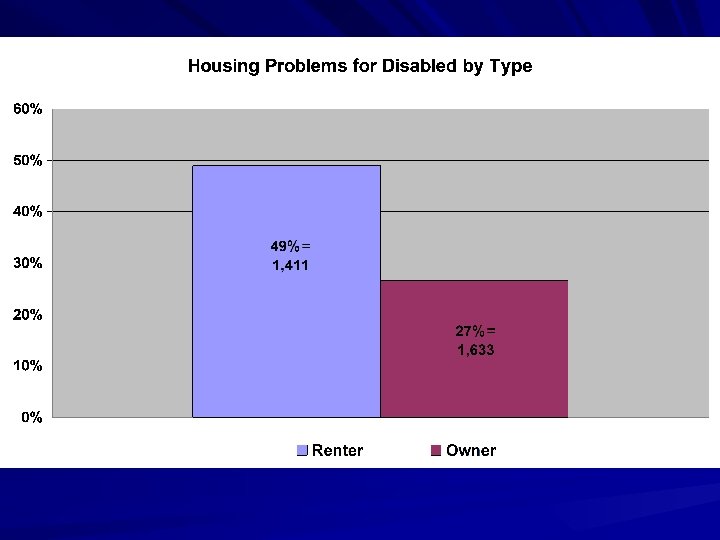 Housing Problems for Disabled by Type

60%
50%
40%
30%
20%
10%
0%

49% = 1,411

27% = 1,633

Renter
Owner